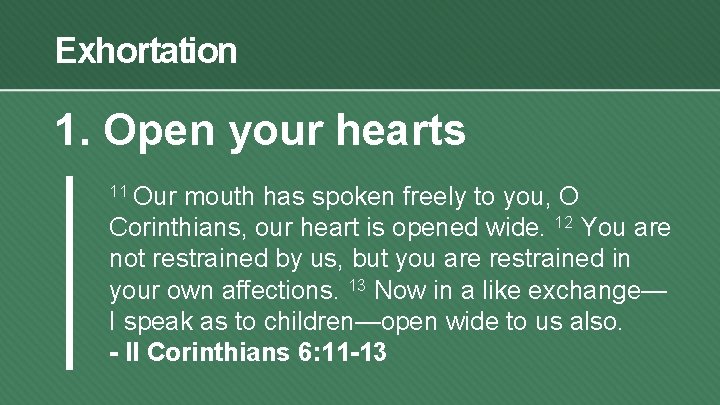 Exhortation

1. Open your hearts

$^{11}$ Our mouth has spoken freely to you, O Corinthians, our heart is opened wide. $^{12}$ You are not restrained by us, but you are restrained in your own affections. $^{13}$ Now in a like exchange—I speak as to children—open wide to us also.
- II Corinthians 6:11-13